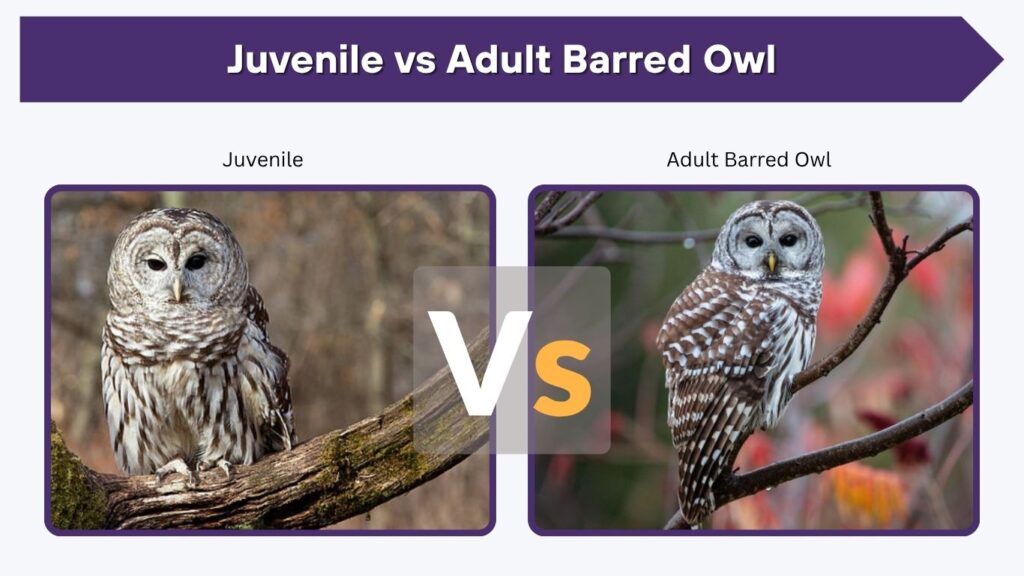 Juvenile vs Adult Barred Owl

Juvenile

Adult Barred Owl

Vs